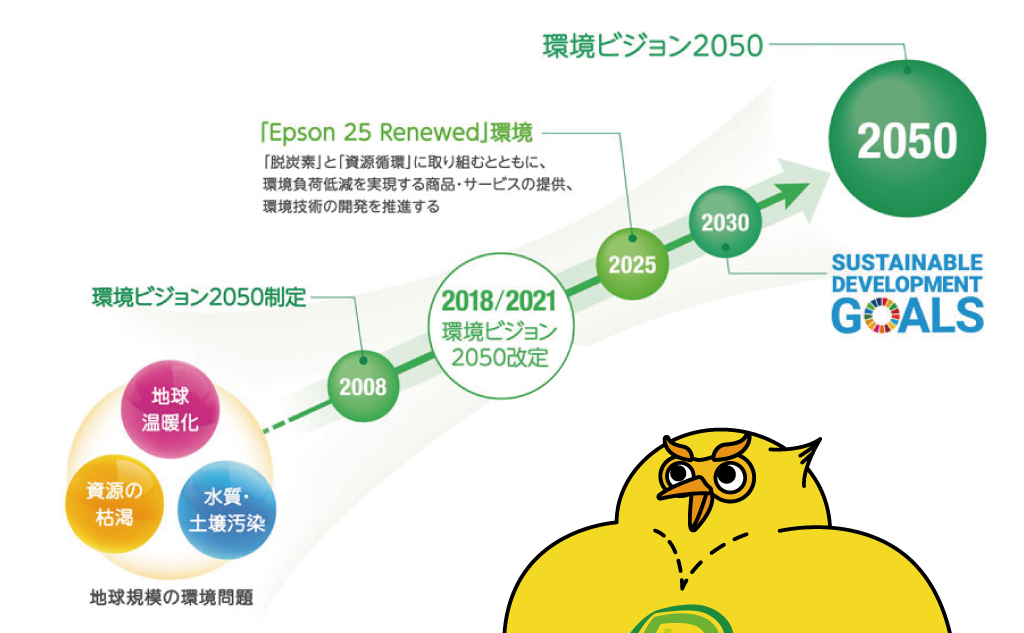 環境ビジョン2050

2050

「Epson 25 Renewed」環境

「脱炭素」と「資源循環」に取り組むとともに、環境負荷低減を実現する商品・サービスの提供、環境技術の開発を推進する

2030

2025

SUSTAINABLE DEVELOPMENT GOALS

環境ビジョン2050制定

2018/2021
環境ビジョン
2050改定

2008

地球温暖化

資源の枯渇

水質・土壌汚染

地球規模の環境問題